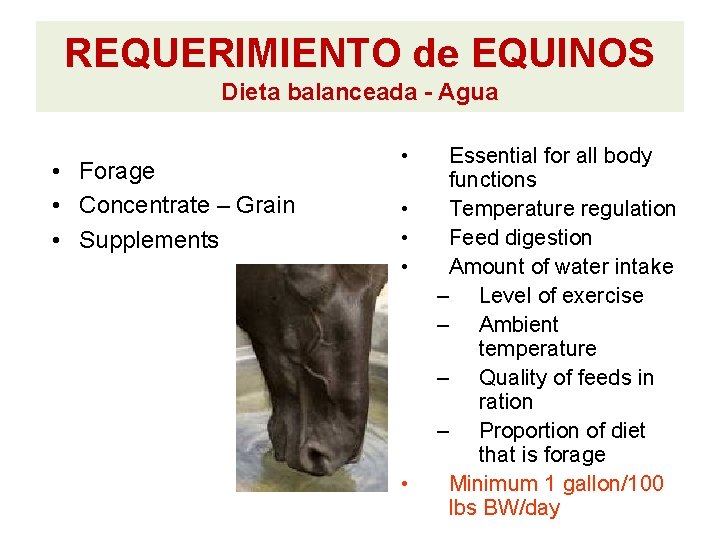 REQUERIMIENTO de EQUINOS
Dieta balanceada - Agua

• Forage
• Concentrate – Grain
• Supplements

• Essential for all body functions
• Temperature regulation
• Feed digestion
• Amount of water intake
– Level of exercise
– Ambient temperature
– Quality of feeds in ration
– Proportion of diet that is forage
• Minimum 1 gallon/100 lbs BW/day